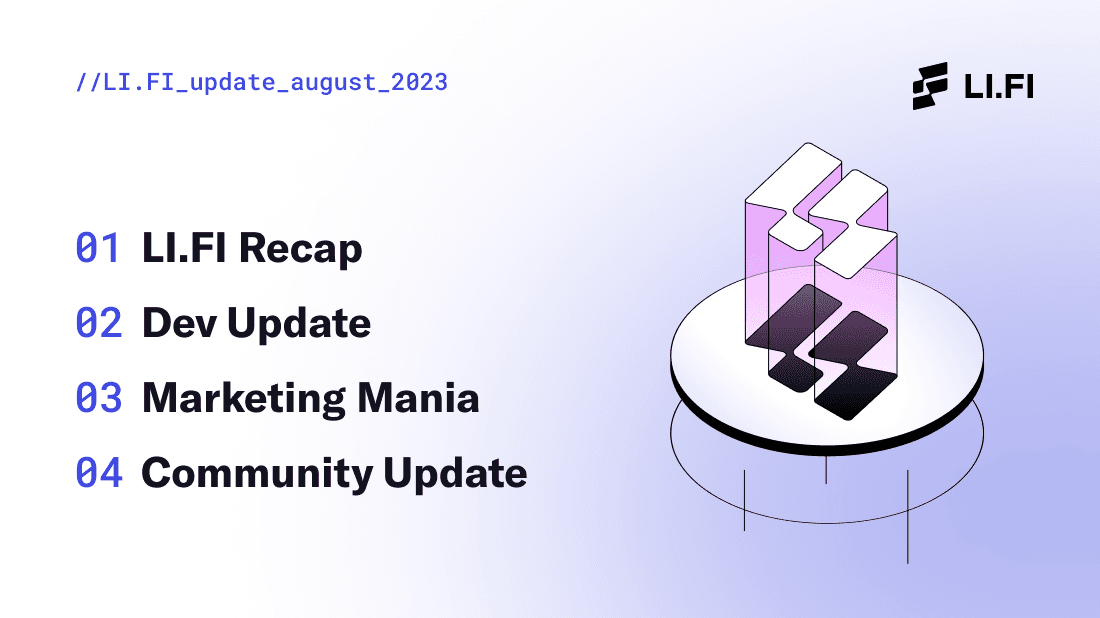 //LI.FI_update_august_2023

LI.FI

01 LI.FI Recap
02 Dev Update
03 Marketing Mania
04 Community Update